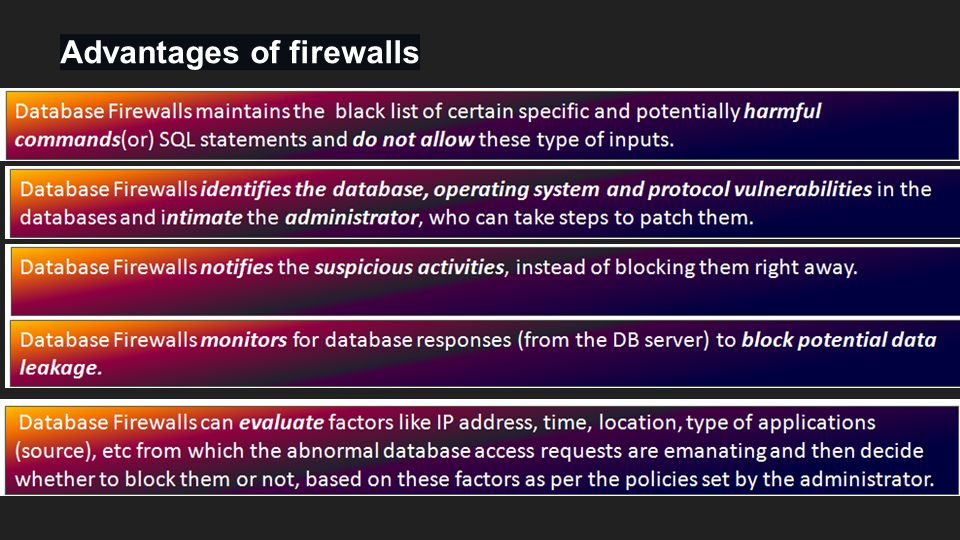 Advantages of firewalls

Database Firewalls maintains the black list of certain specific and potentially harmful commands(or) SQL statements and do not allow these type of inputs.

Database Firewalls identifies the database, operating system and protocol vulnerabilities in the databases and intimate the administrator, who can take steps to patch them.

Database Firewalls notifies the suspicious activities, instead of blocking them right away.

Database Firewalls monitors for database responses (from the DB server) to block potential data leakage.

Database Firewalls can evaluate factors like IP address, time, location, type of applications (source), etc from which the abnormal database access requests are emanating and then decide whether to block them or not, based on these factors as per the policies set by the administrator.